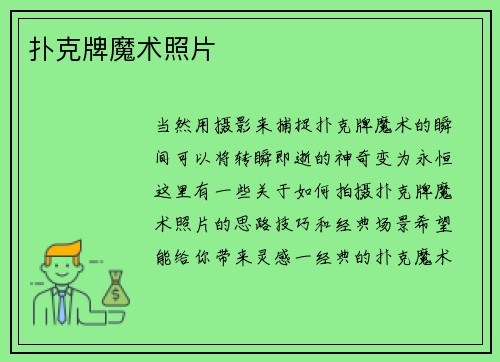 扑克牌魔术照片

当然用摄影来捕捉扑克牌魔术的瞬间可以将转瞬即逝的神奇变为永恒这里有一些关于如何拍摄扑克牌魔术照片的思路技巧和经典场景希望能给你带来灵感一经典的扑克魔术

$